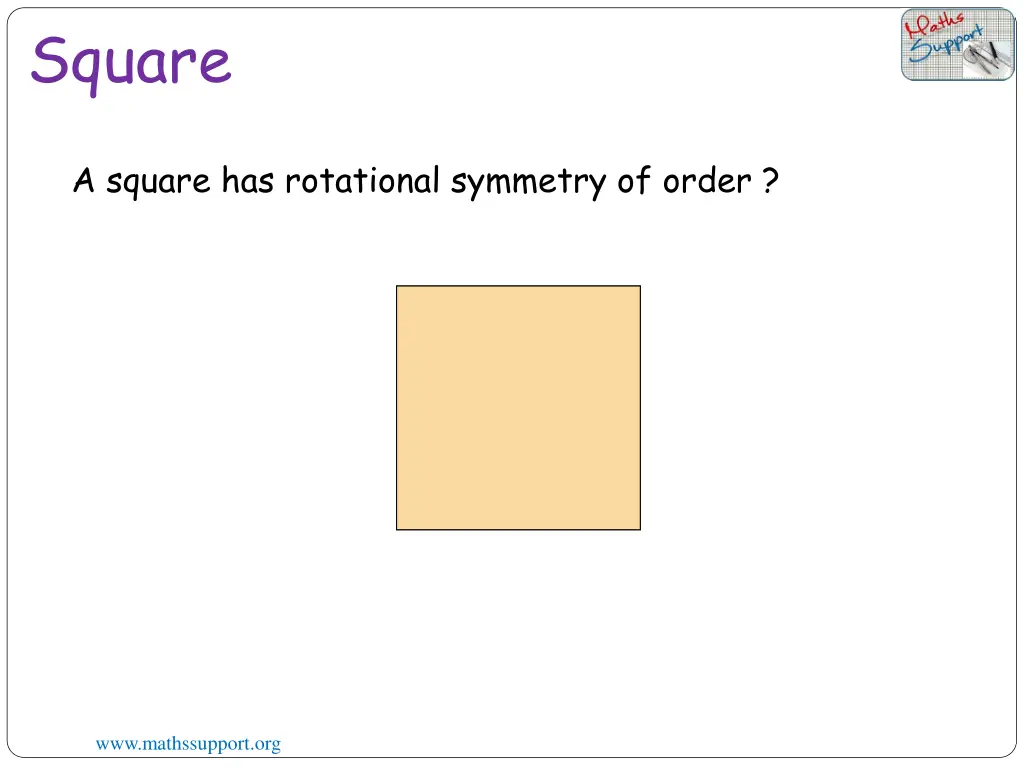 Square

Maths Support

A square has rotational symmetry of order ?

www.mathssupport.org